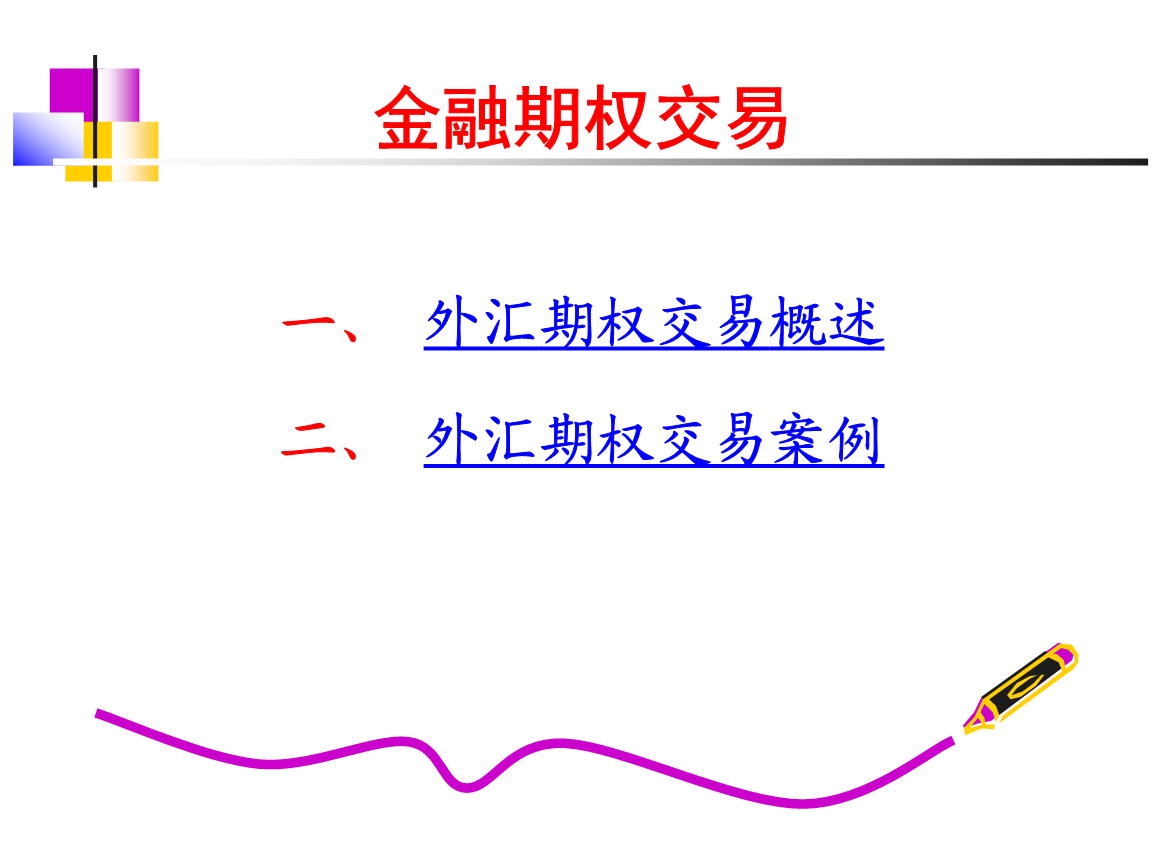 金融期权交易

一、 外汇期权交易概述

二、 外汇期权交易案例